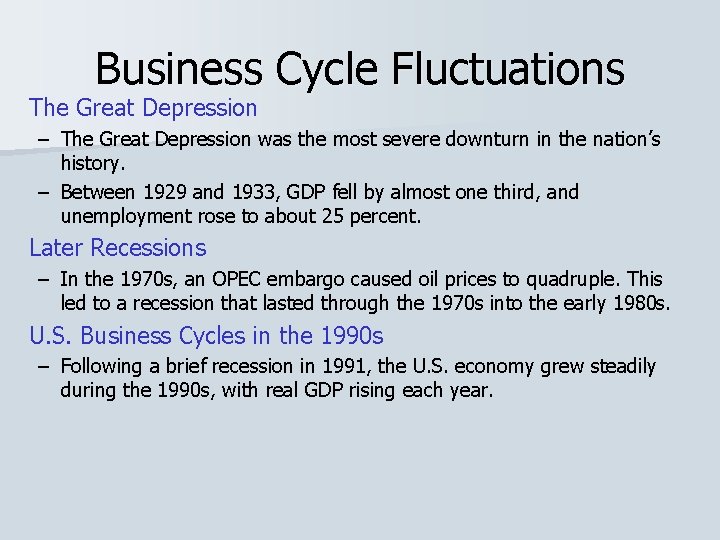 Business Cycle Fluctuations

The Great Depression

– The Great Depression was the most severe downturn in the nation's history.

– Between 1929 and 1933, GDP fell by almost one third, and unemployment rose to about 25 percent.

Later Recessions

– In the 1970s, an OPEC embargo caused oil prices to quadruple. This led to a recession that lasted through the 1970s into the early 1980s.

U.S. Business Cycles in the 1990s

– Following a brief recession in 1991, the U.S. economy grew steadily during the 1990s, with real GDP rising each year.